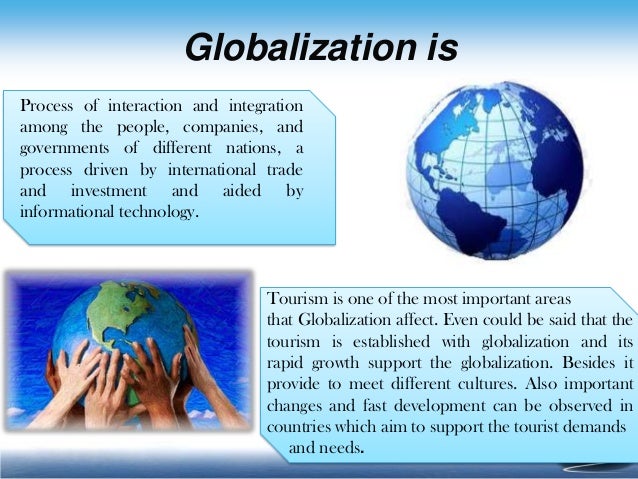 Globalization is

Process of interaction and integration among the people, companies, and governments of different nations, a process driven by international trade and investment and aided by informational technology.

Tourism is one of the most important areas that Globalization affect. Even could be said that the tourism is established with globalization and its rapid growth support the globalization. Besides it provide to meet different cultures. Also important changes and fast development can be observed in countries which aim to support the tourist demands and needs.